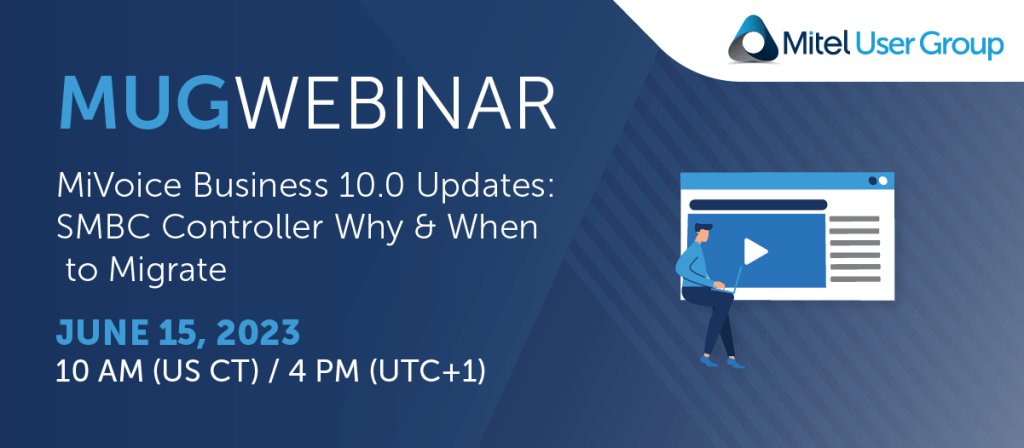 Mitel User Group

MUGWEBINAR

MiVoice Business 10.0 Updates: SMBC Controller Why & When to Migrate

JUNE 15, 2023
10 AM (US CT) / 4 PM (UTC+1)